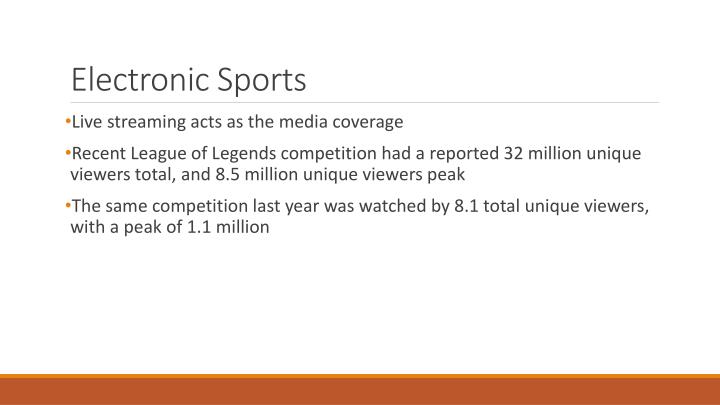 Electronic Sports

•Live streaming acts as the media coverage

•Recent League of Legends competition had a reported 32 million unique viewers total, and 8.5 million unique viewers peak

•The same competition last year was watched by 8.1 total unique viewers, with a peak of 1.1 million